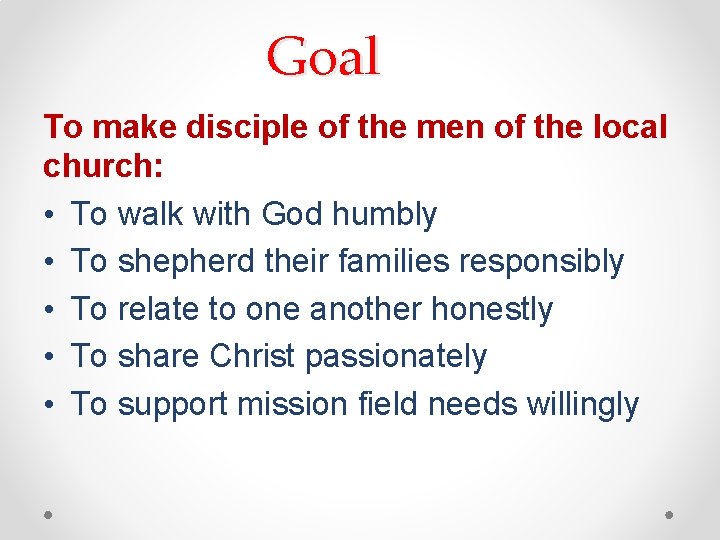 Goal

To make disciple of the men of the local church:

• To walk with God humbly
• To shepherd their families responsibly
• To relate to one another honestly
• To share Christ passionately
• To support mission field needs willingly